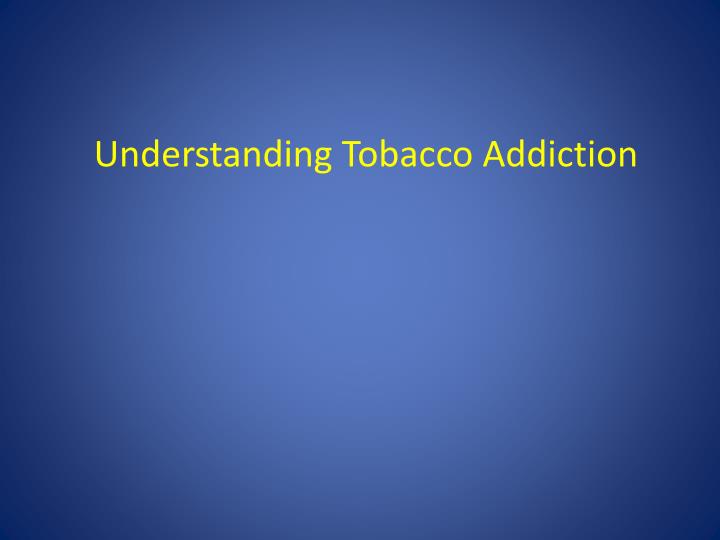 Understanding Tobacco Addiction